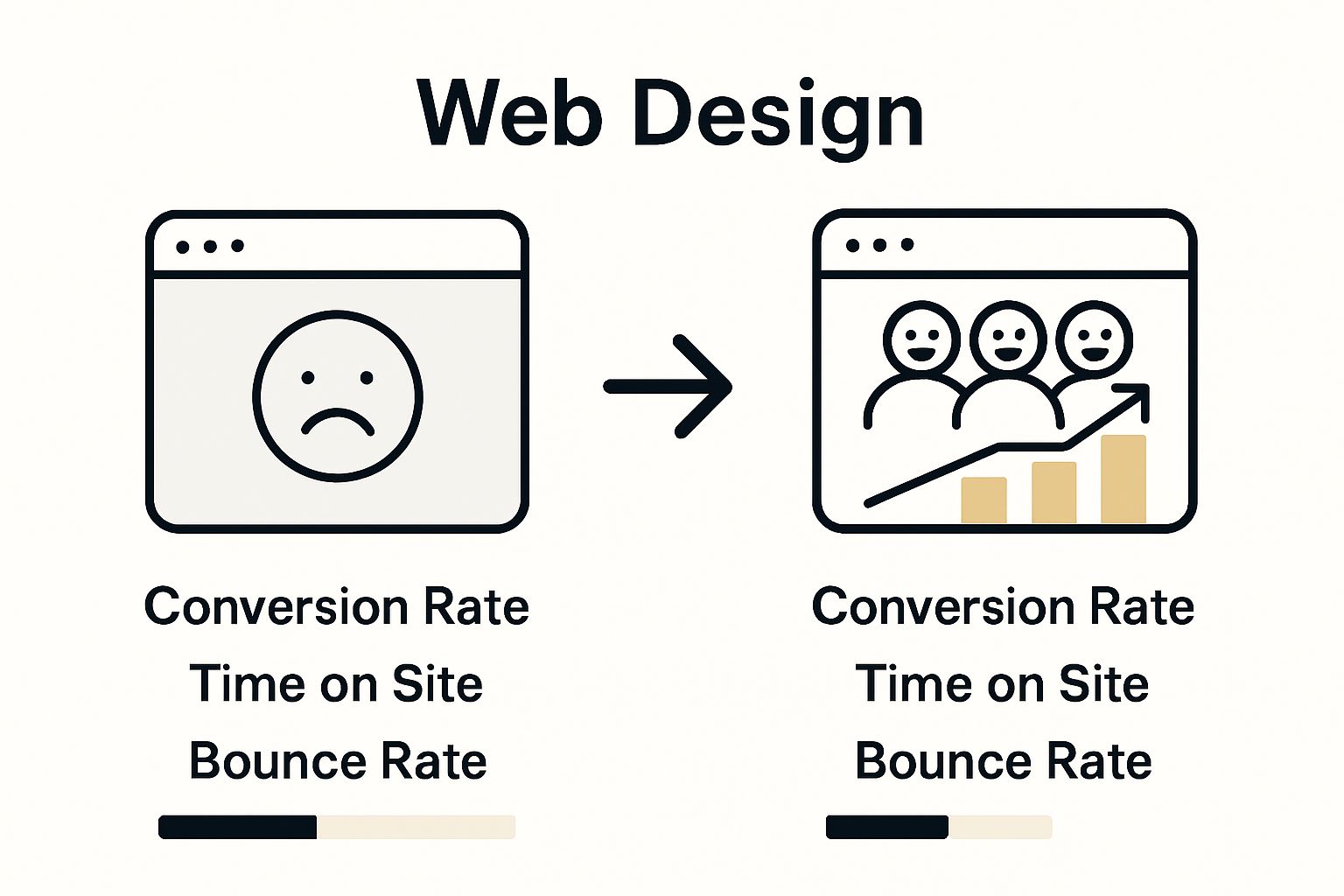 Web Design

Conversion Rate
Time on Site
Bounce Rate

Conversion Rate
Time on Site
Bounce Rate